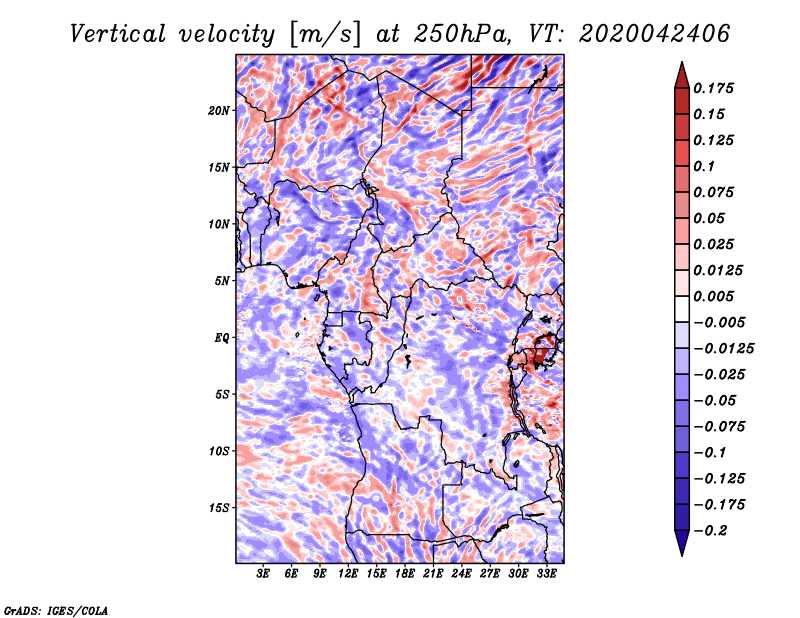 Vertical velocity [m/s] at 250hPa, VT: 2020042406

20N
15N
10N
5N
EQ
5S
10S
15S

3E 6E 9E 12E 15E 18E 21E 24E 27E 30E 33E

0.175
0.15
0.125
0.1
0.075
0.05
0.025
0.0125
0.005
−0.005
−0.0125
−0.025
−0.05
−0.075
−0.1
−0.125
−0.175
−0.2

GrADS: IGES/COLA